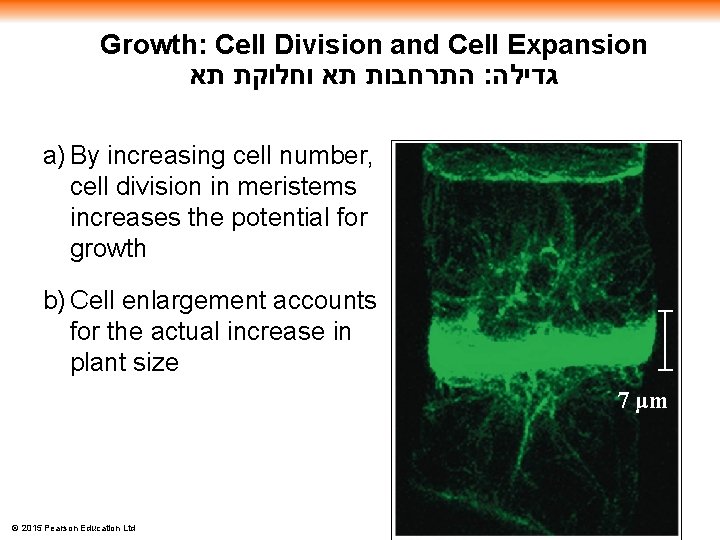 Growth: Cell Division and Cell Expansion
גדילה: התרחבות תא וחלוקת תא

a) By increasing cell number, cell division in meristems increases the potential for growth

b) Cell enlargement accounts for the actual increase in plant size

7 µm

© 2015 Pearson Education Ltd